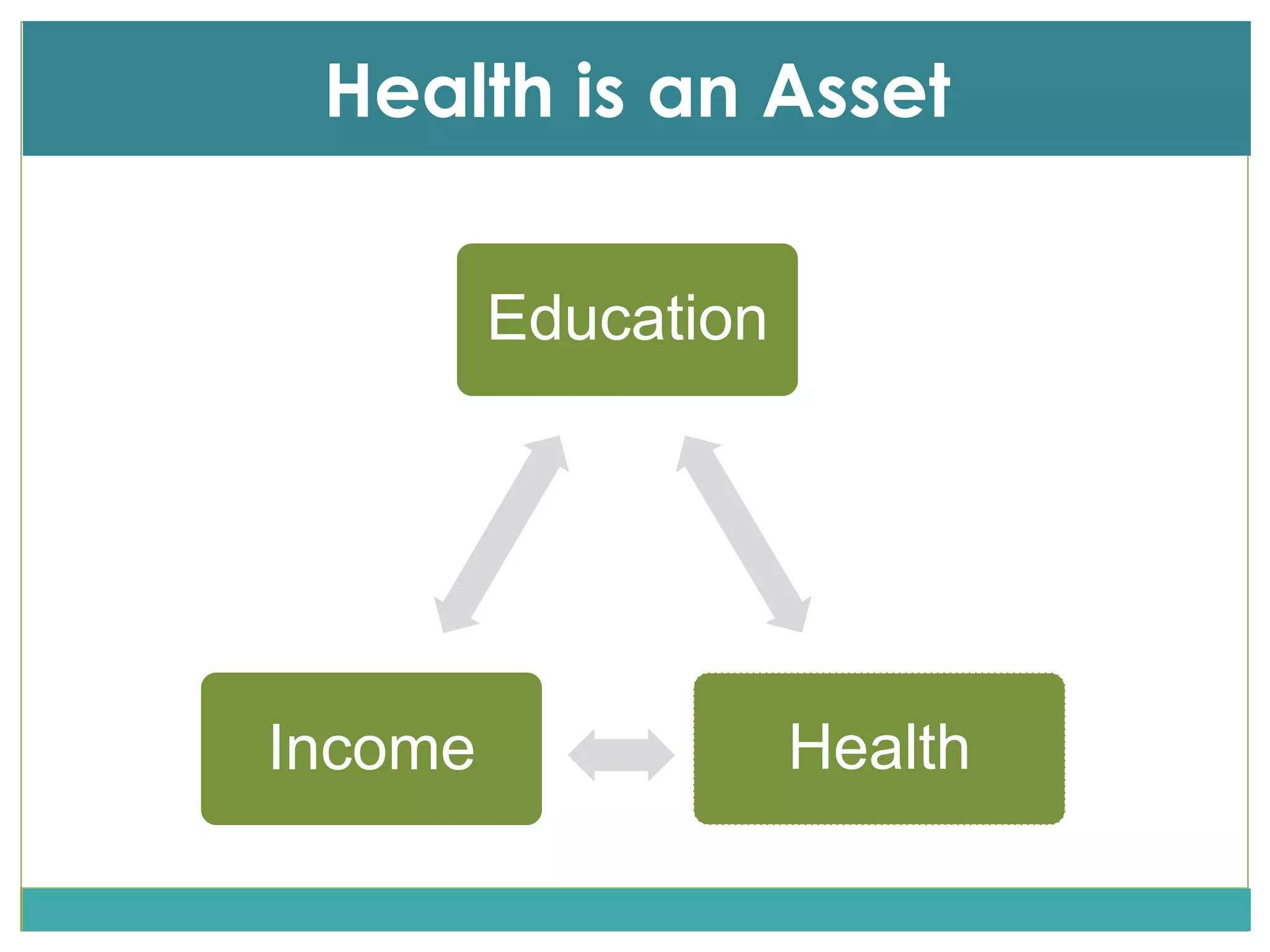 Health is an Asset

Education

Income

Health